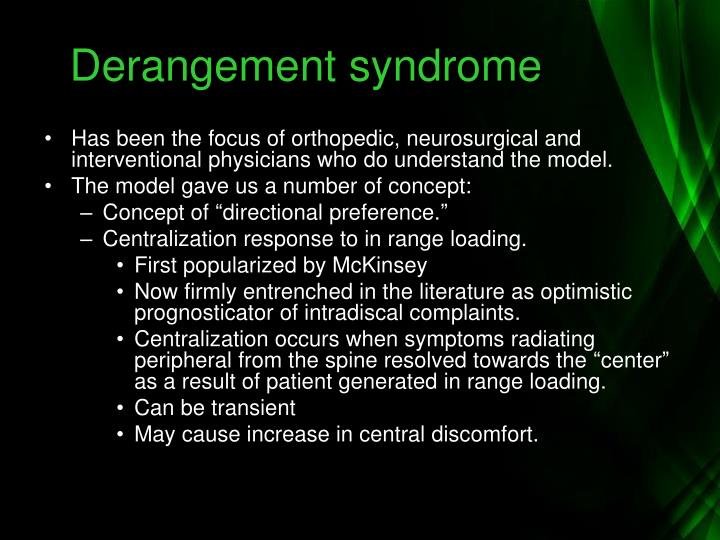 Derangement syndrome

• Has been the focus of orthopedic, neurosurgical and interventional physicians who do understand the model.
• The model gave us a number of concept:
  – Concept of “directional preference.”
  – Centralization response to in range loading.
    • First popularized by McKinsey
    • Now firmly entrenched in the literature as optimistic prognosticator of intradiscal complaints.
    • Centralization occurs when symptoms radiating peripheral from the spine resolved towards the “center” as a result of patient generated in range loading.
    • Can be transient
    • May cause increase in central discomfort.